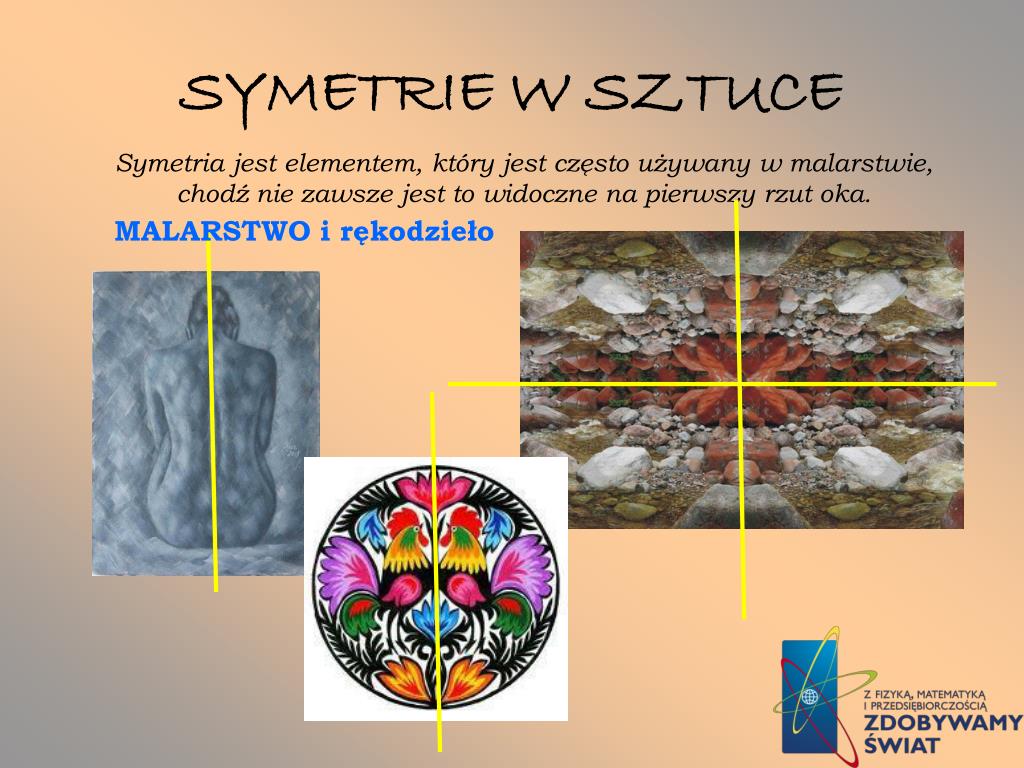 SYMETRIE W SZTUCE

Symetria jest elementem, który jest często używany w malarstwie, chodź nie zawsze jest to widoczne na pierwszy rzut oka.

MALARSTWO i rękodzieło

Z FIZYKĄ, MATEMATYKĄ I PRZEDSIĘBIORCZOŚCIĄ ZDOBYWAMY ŚWIAT